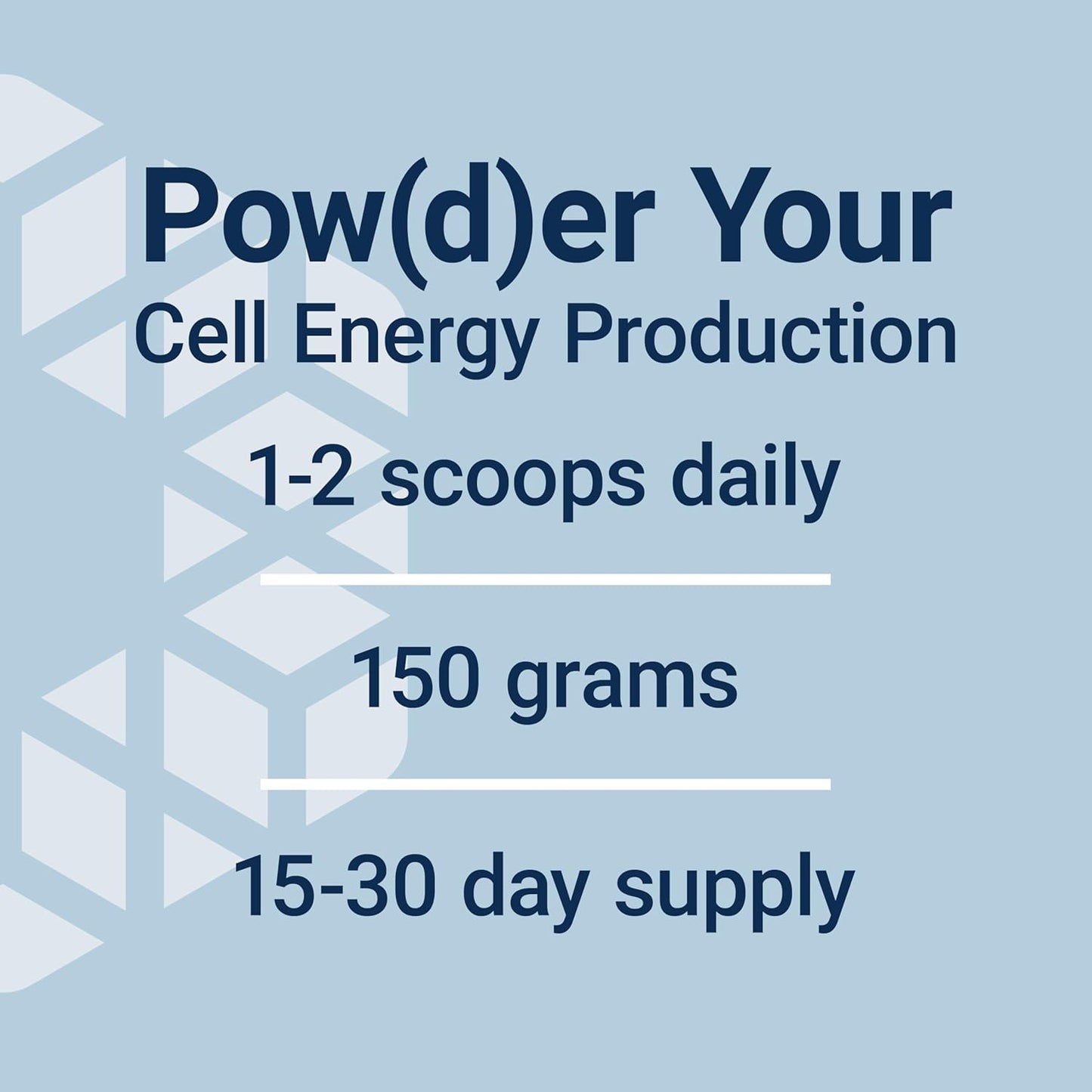 Pow(d)er Your
Cell Energy Production

1-2 scoops daily

150 grams

15-30 day supply